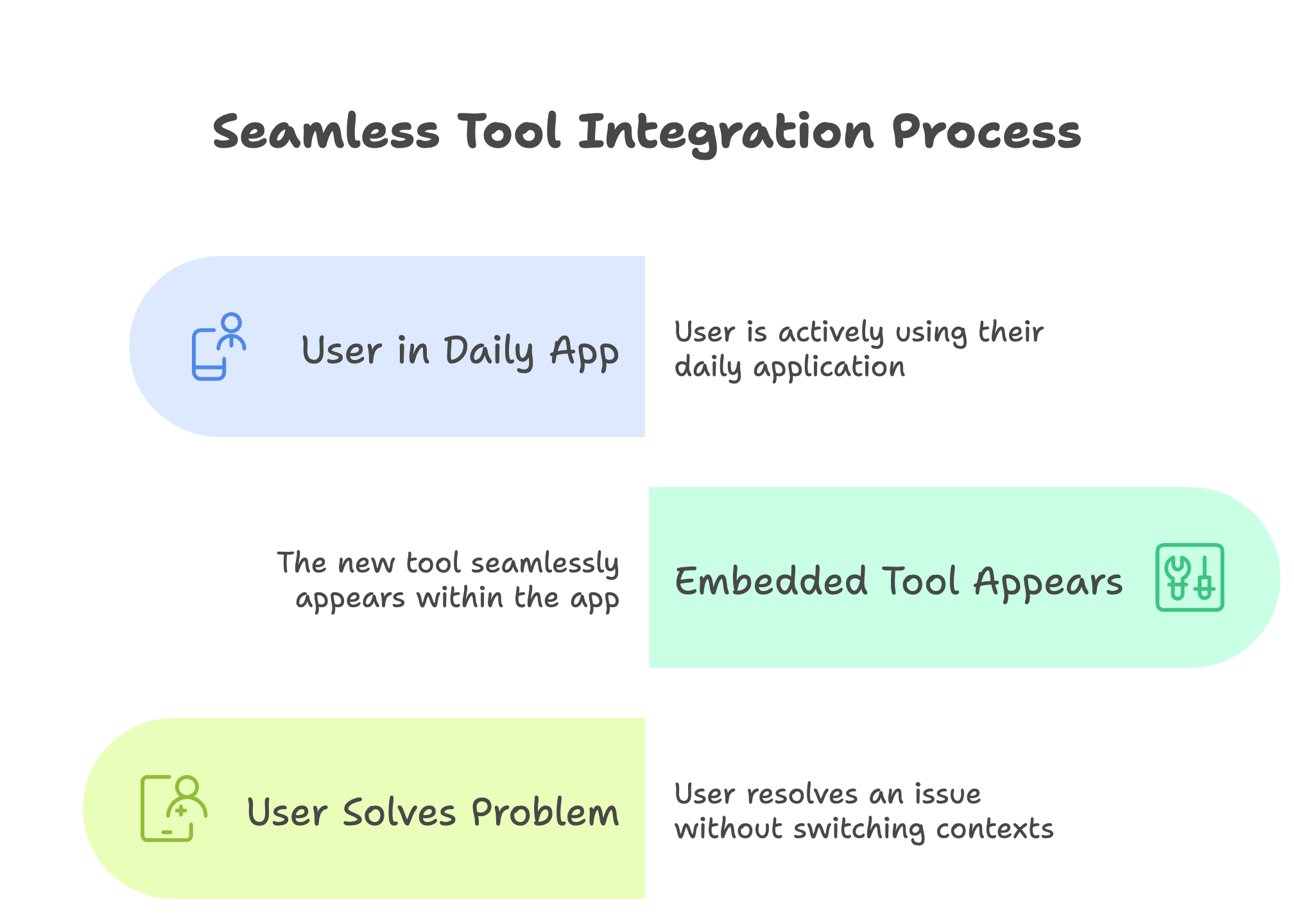 Seamless Tool Integration Process

User in Daily App

User is actively using their daily application

The new tool seamlessly appears within the app

Embedded Tool Appears

User Solves Problem

User resolves an issue without switching contexts